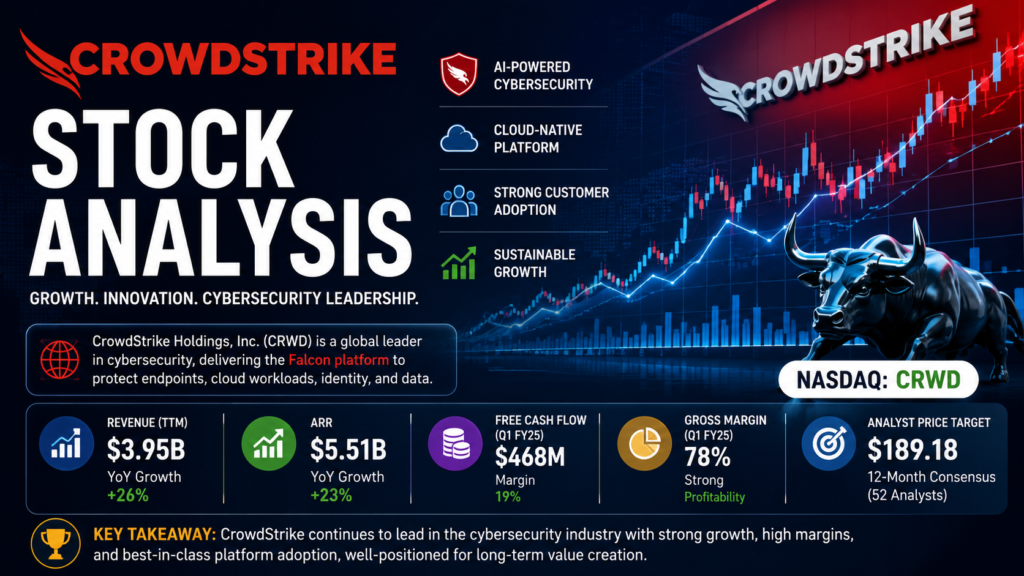 CROWDSTRIKE

STOCK ANALYSIS

GROWTH. INNOVATION. CYBERSECURITY LEADERSHIP.

AI-POWERED CYBERSECURITY

CLOUD-NATIVE PLATFORM

STRONG CUSTOMER ADOPTION

SUSTAINABLE GROWTH

CROWDSTRIKE

CrowdStrike Holdings, Inc. (CRWD) is a global leader in cybersecurity, delivering the Falcon platform to protect endpoints, cloud workloads, identity, and data.

NASDAQ: CRWD

REVENUE (TTM)
$3.95B
YoY Growth
+26%

ARR
$5.51B
YoY Growth
+23%

FREE CASH FLOW (Q1 FY25)
$468M
Margin
19%

GROSS MARGIN (Q1 FY25)
78%
Strong Profitability

ANALYST PRICE TARGET
$189.18
12-Month Consensus (52 Analysts)

KEY TAKEAWAY: CrowdStrike continues to lead in the cybersecurity industry with strong growth, high margins, and best-in-class platform adoption, well-positioned for long-term value creation.